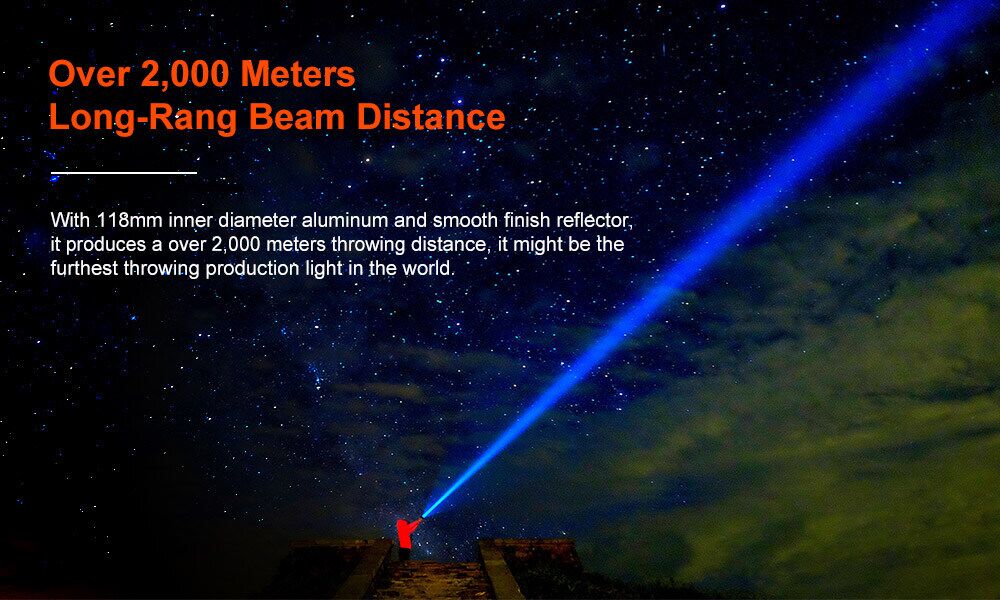 Over 2,000 Meters
Long-Rang Beam Distance

With 118mm inner diameter aluminum and smooth finish reflector, it produces a over 2,000 meters throwing distance, it might be the furthest throwing production light in the world.